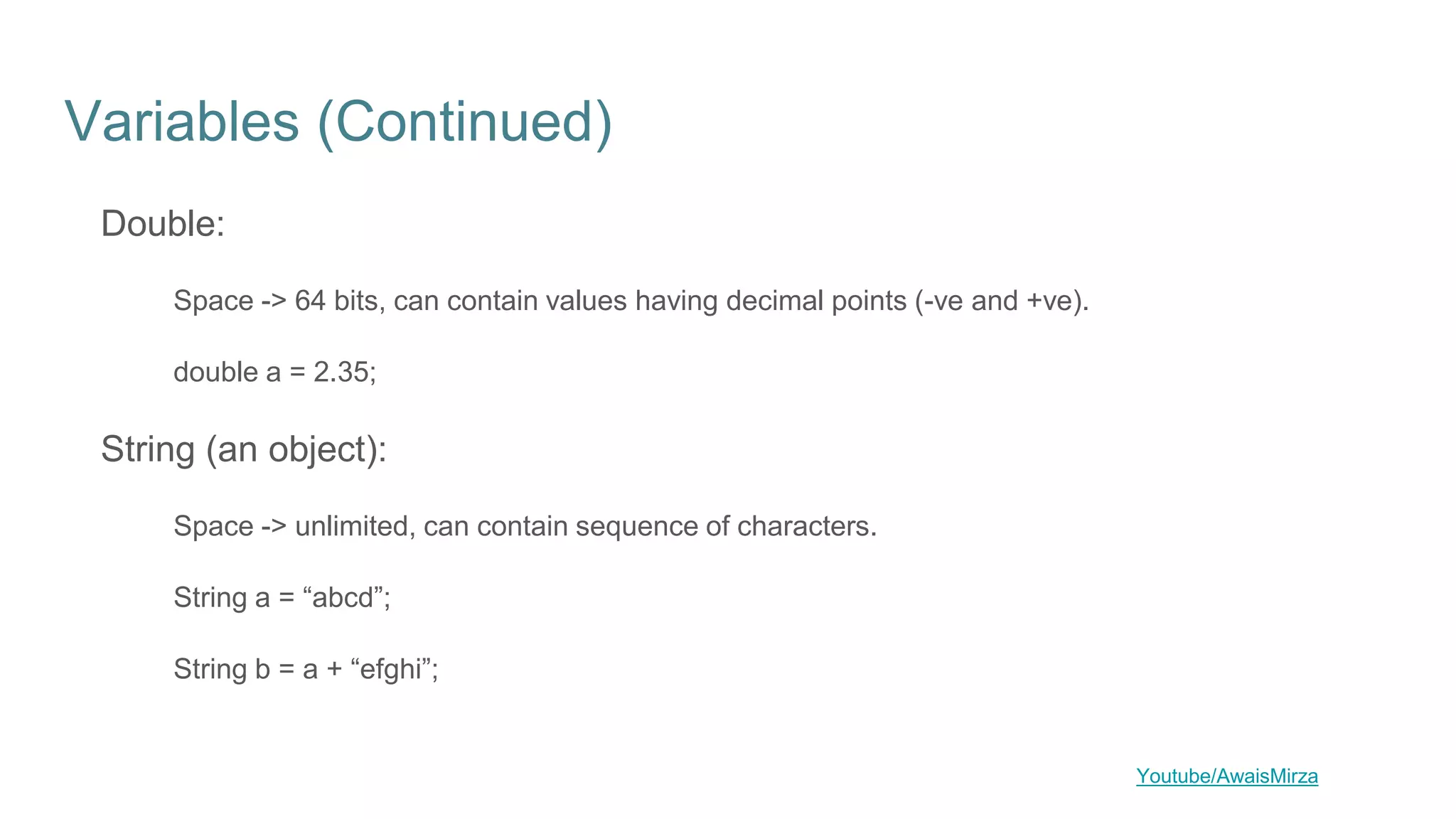 Variables (Continued)

Double:

Space -> 64 bits, can contain values having decimal points (-ve and +ve).

double a = 2.35;

String (an object):

Space -> unlimited, can contain sequence of characters.

String a = “abcd”;

String b = a + “efghi”;

Youtube/AwaisMirza